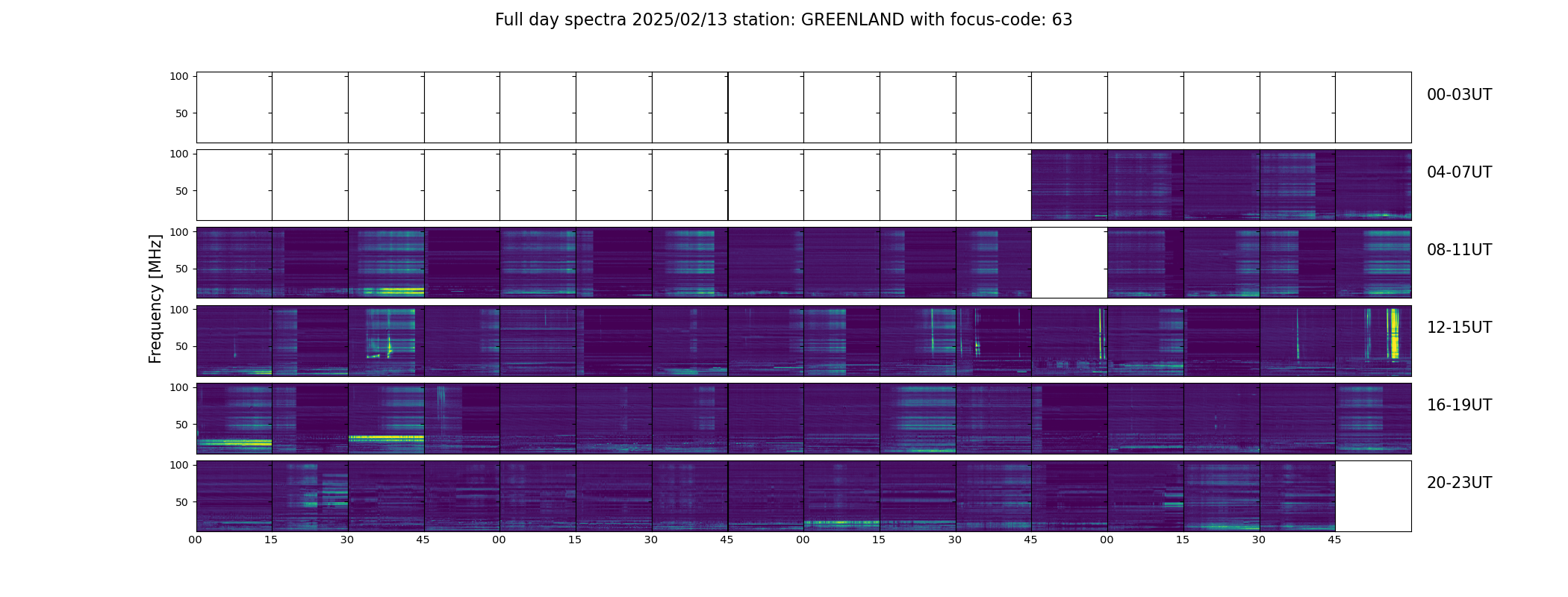 Full day spectra 2025/02/13 station: GREENLAND with focus-code: 63

Frequency [MHz]

100
50
00-03UT

100
50
04-07UT

100
50
08-11UT

100
50
12-15UT

100
50
16-19UT

100
50
20-23UT

00 15 30 45 00 15 30 45 00 15 30 45 00 15 30 45